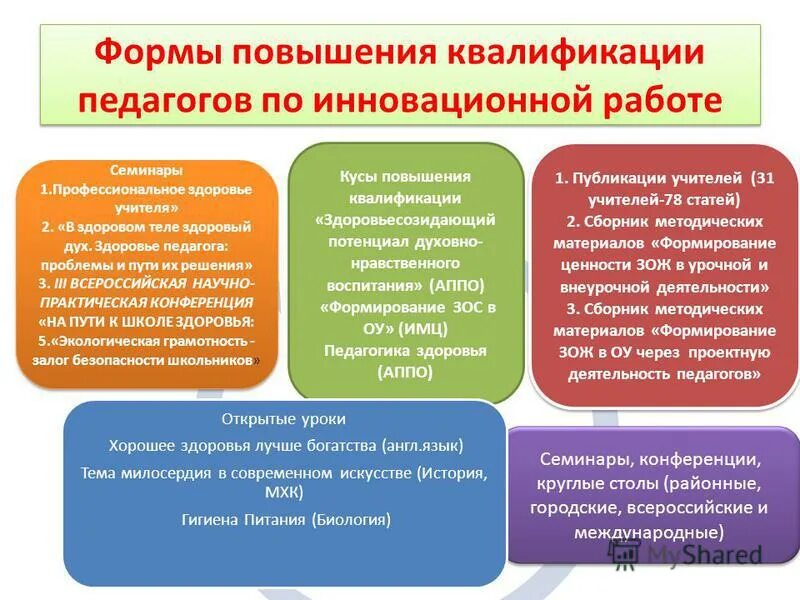 Формы повышения квалификации педагогов по инновационной работе

Семинары
1.Профессиональное здоровье учителя»
2. «В здоровом теле здоровый дух. Здоровье педагога: проблемы и пути их решения»
3. III ВСЕРОССИЙСКАЯ НАУЧНО-ПРАКТИЧЕСКАЯ КОНФЕРЕНЦИЯ «НА ПУТИ К ШКОЛЕ ЗДОРОВЬЯ:
5.«Экологическая грамотность - залог безопасности школьников»

Кусы повышения квалификации «Здоровьесозидающий потенциал духовно-нравственного воспитания» (АППО) «Формирование ЗОС в ОУ» (ИМЦ) Педагогика здоровья (АППО)

1. Публикации учителей (31 учителей-78 статей)
2. Сборник методических материалов «Формирование ценности ЗОЖ в урочной и внеурочной деятельности»
3. Сборник методических материалов «Формирование ЗОЖ в ОУ через проектную деятельность педагогов»

Открытые уроки
Хорошее здоровья лучше богатства (англ.язык)
Тема милосердия в современном искусстве (История, МХК)
Гигиена Питания (Биология)

Семинары, конференции, круглые столы (районные, городские, всероссийские и международные)

MyShared